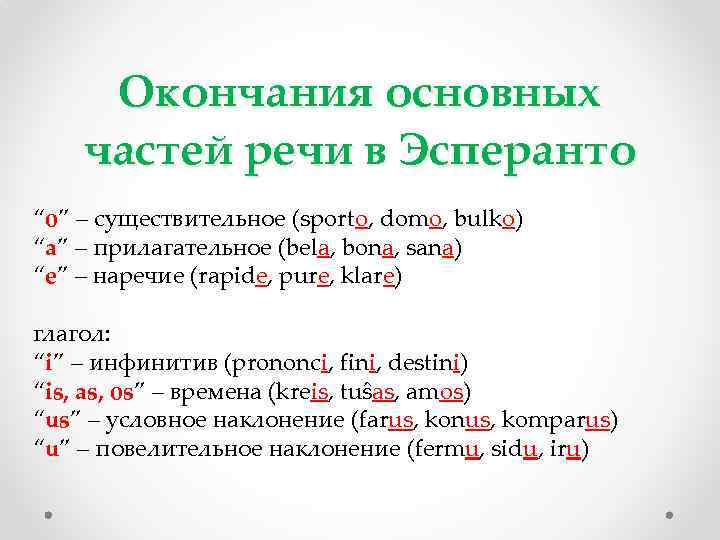 Окончания основных частей речи в Эсперанто

“o” – существительное (sporto, domo, bulko)
“a” – прилагательное (bela, bona, sana)
“e” – наречие (rapide, pure, klare)

глагол:
“i” – инфинитив (prononci, fini, destini)
“is, as, os” – времена (kreis, tuŝas, amos)
“us” – условное наклонение (farus, konus, komparus)
“u” – повелительное наклонение (fermu, sidu, iru)